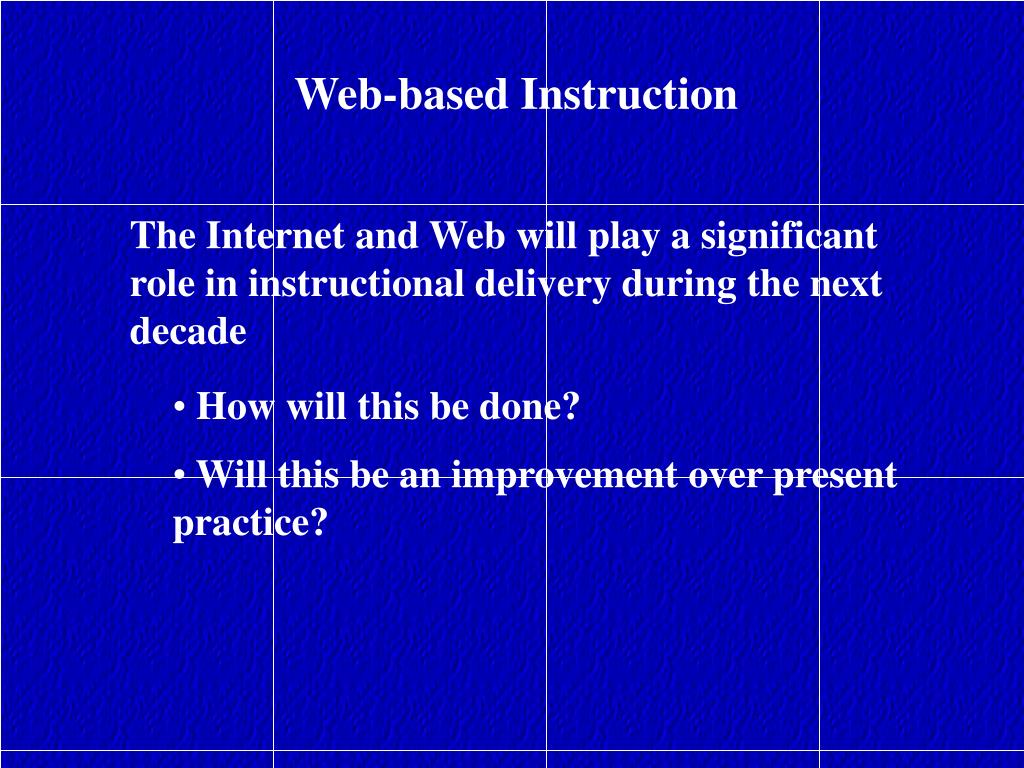 Web-based Instruction

The Internet and Web will play a significant role in instructional delivery during the next decade

• How will this be done?

• Will this be an improvement over present practice?